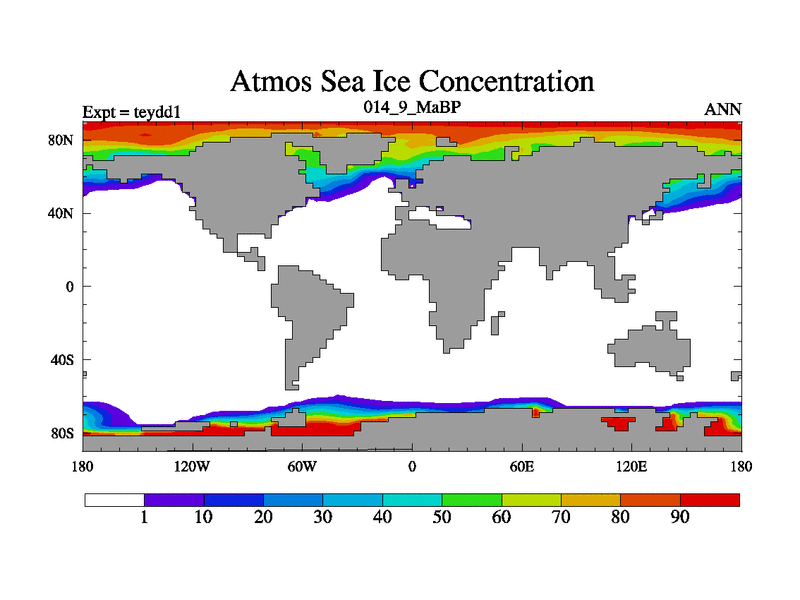 Atmos Sea Ice Concentration

Expt = teydd1

014_9_MaBP

ANN

80N

40N

0

40S

80S

180

120W

60W

0

60E

120E

180

1

10

20

30

40

50

60

70

80

90